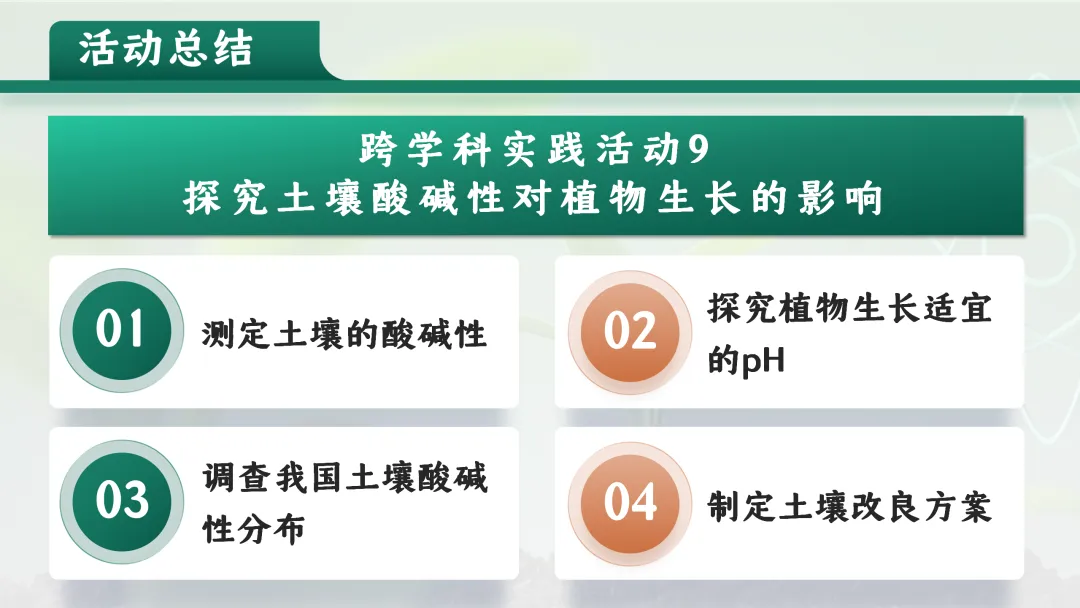 活动总结

跨学科实践活动9
探究土壤酸碱性对植物生长的影响

01 测定土壤的酸碱性

02 探究植物生长适宜的pH

03 调查我国土壤酸碱性分布

04 制定土壤改良方案